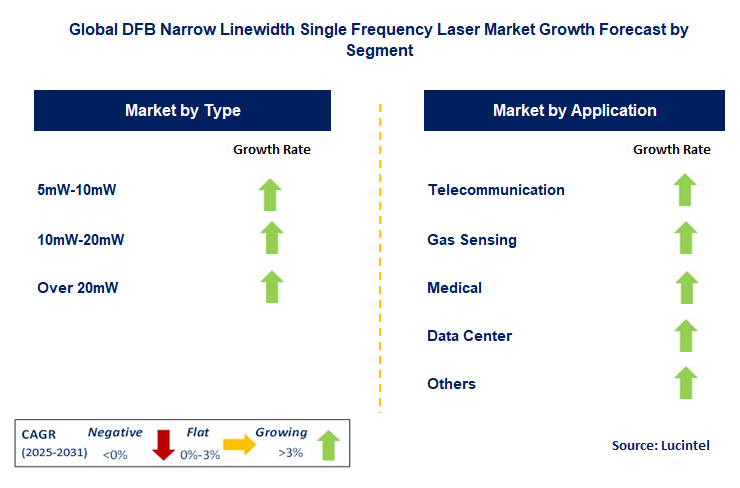 Global DFB Narrow Linewidth Single Frequency Laser Market Growth Forecast by Segment

Market by Type

Growth Rate

5mW-10mW

10mW-20mW

Over 20mW

Market by Application

Growth Rate

Telecommunication

Gas Sensing

Medical

Data Center

Others

CAGR (2025-2031) Negative <0% Flat 0%-3% Growing >3%

Source: Lucintel